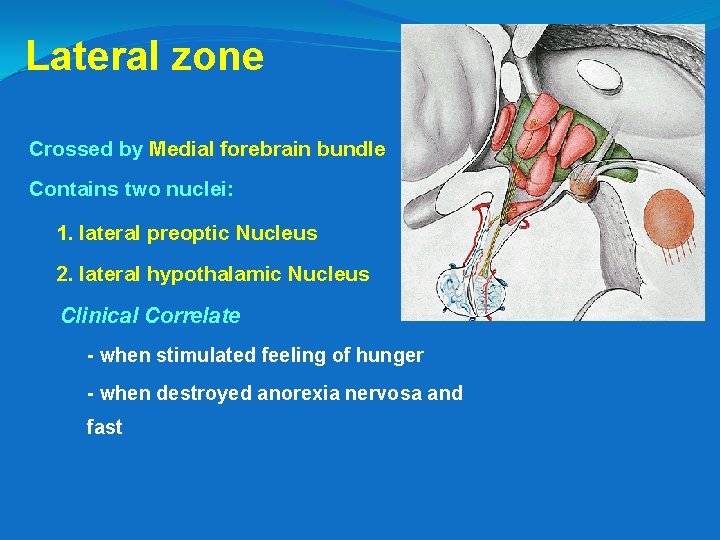 Lateral zone

Crossed by Medial forebrain bundle

Contains two nuclei:

1. lateral preoptic Nucleus

2. lateral hypothalamic Nucleus

Clinical Correlate

- when stimulated feeling of hunger

- when destroyed anorexia nervosa and fast